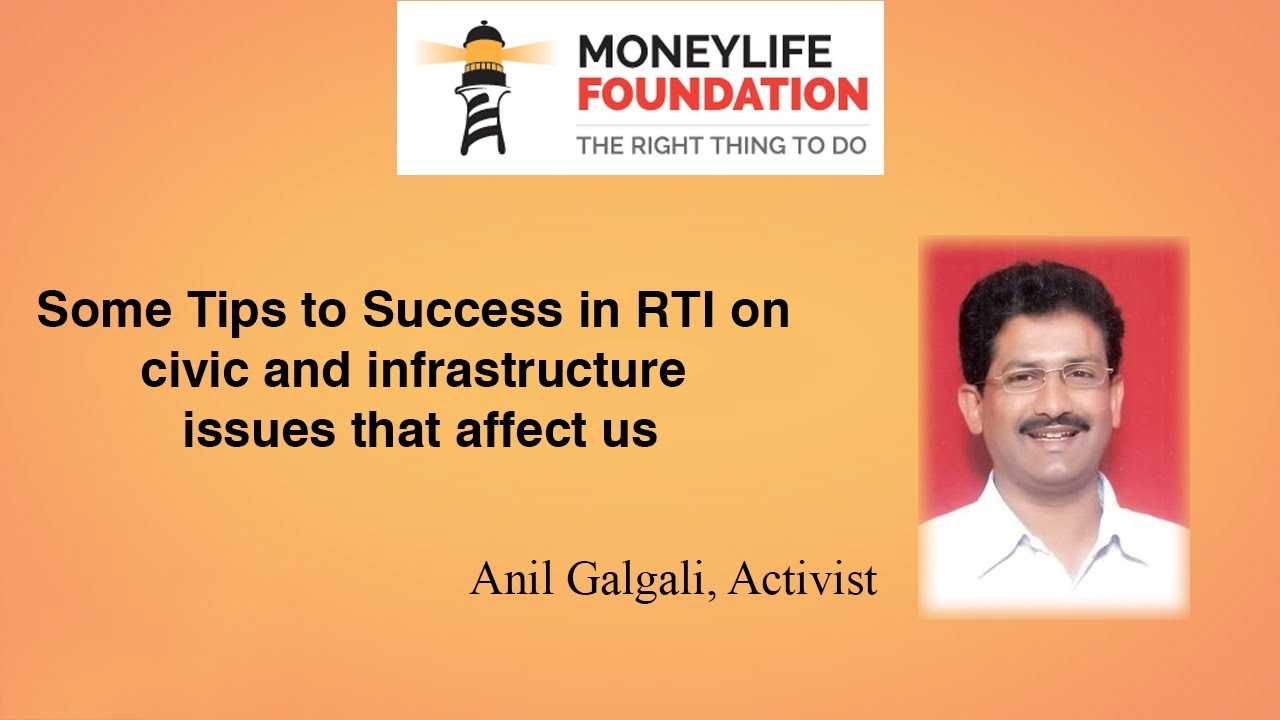 MONEYLIFE
FOUNDATION
THE RIGHT THING TO DO

Some Tips to Success in RTI on civic and infrastructure issues that affect us

Anil Galgali, Activist